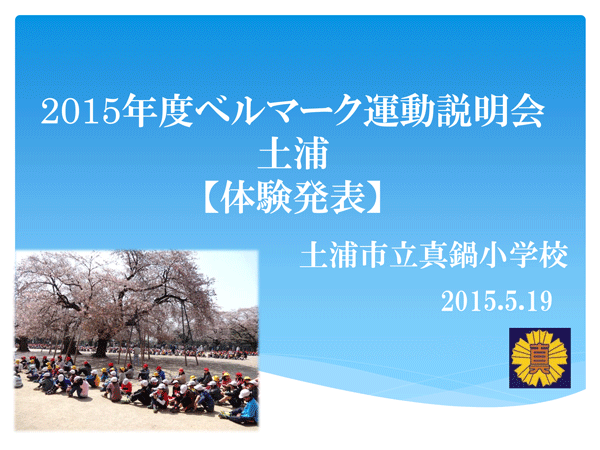 2015年度ベルマーク運動説明会
土浦
【体験発表】

土浦市立真鍋小学校

2015.5.19

真